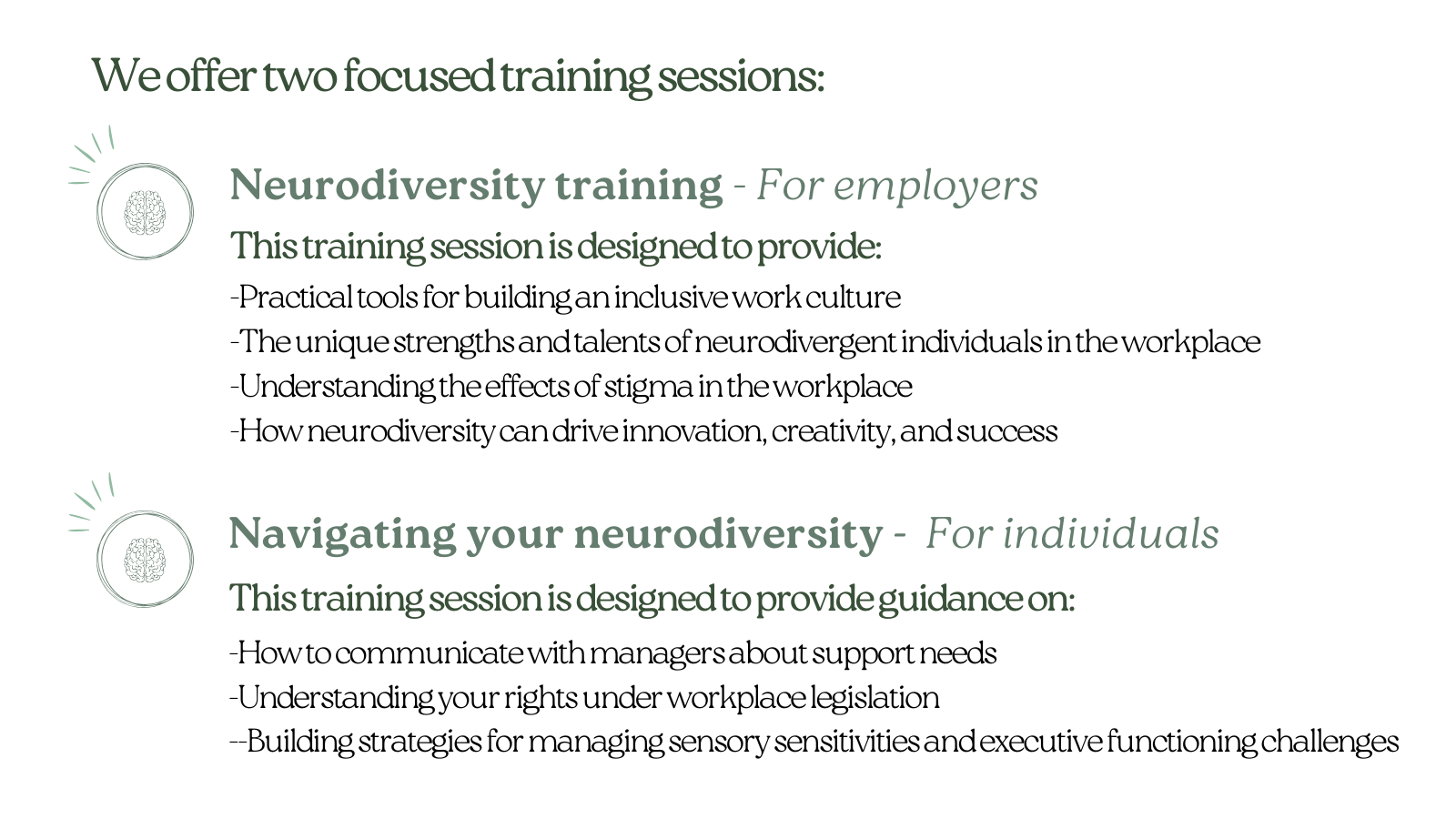 We offer two focused training sessions:

Neurodiversity training - For employers

This training session is designed to provide:

-Practical tools for building an inclusive work culture
-The unique strengths and talents of neurodivergent individuals in the workplace
-Understanding the effects of stigma in the workplace
-How neurodiversity can drive innovation, creativity, and success

Navigating your neurodiversity - For individuals

This training session is designed to provide guidance on:

-How to communicate with managers about support needs
-Understanding your rights under workplace legislation
--Building strategies for managing sensory sensitivities and executive functioning challenges